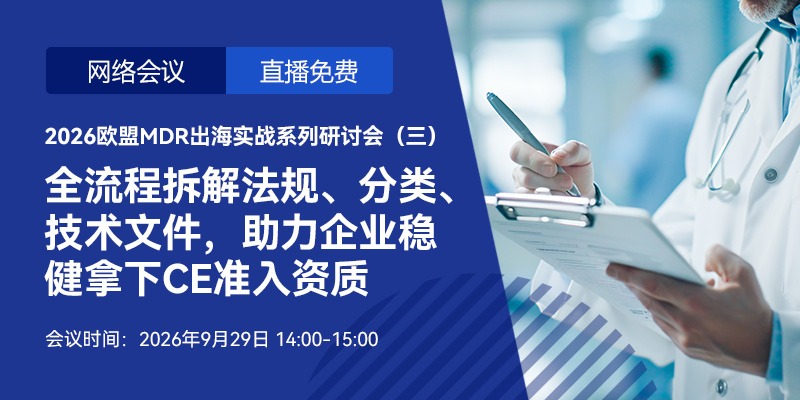 网络会议 直播免费

2026欧盟MDR出海实战系列研讨会（三）

全流程拆解法规、分类、技术文件，助力企业稳健拿下CE准入资质

会议时间：2026年9月29日 14:00-15:00